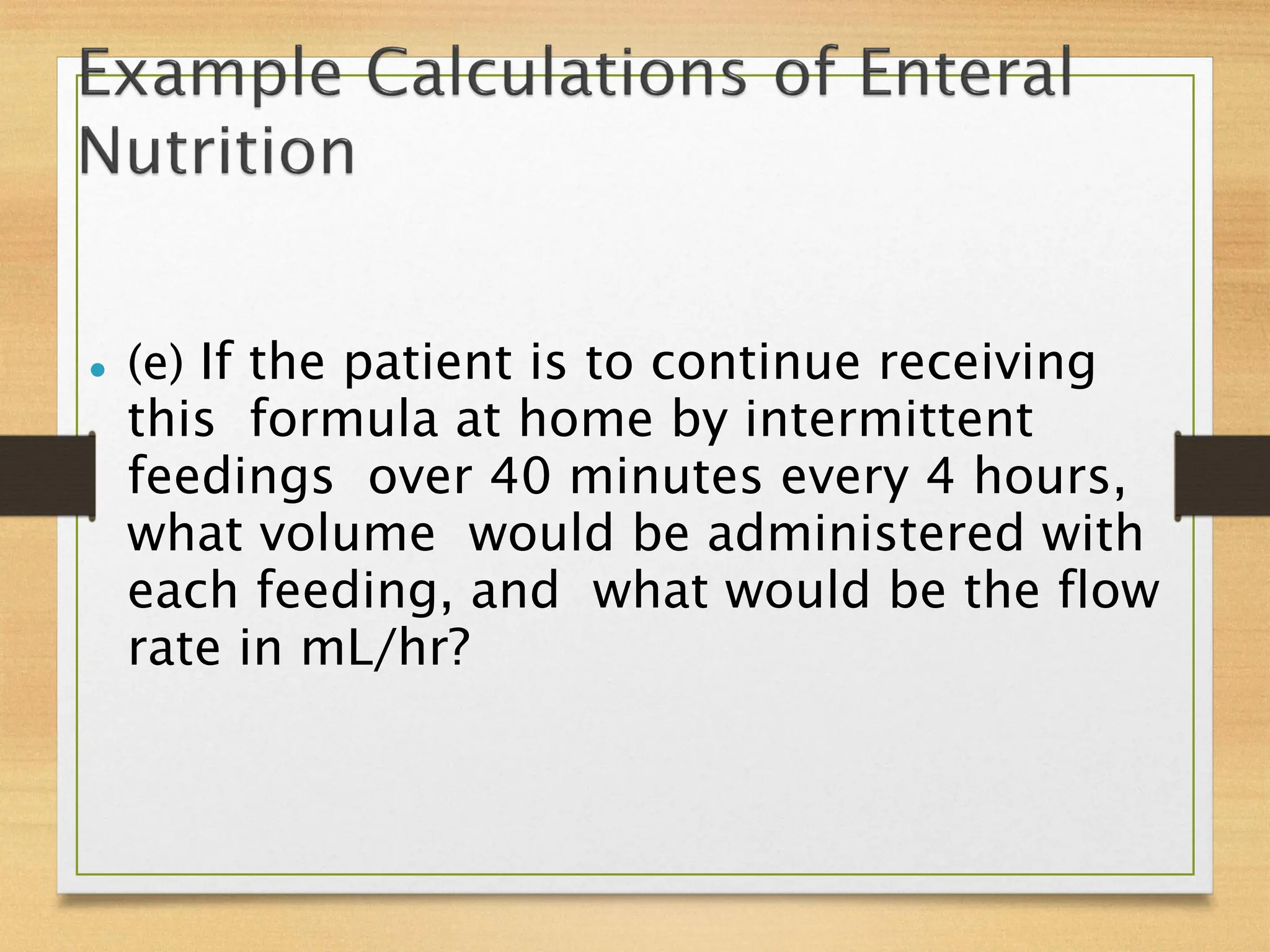 Example Calculations of Enteral Nutrition

• (e) If the patient is to continue receiving this formula at home by intermittent feedings over 40 minutes every 4 hours, what volume would be administered with each feeding, and what would be the flow rate in mL/hr?